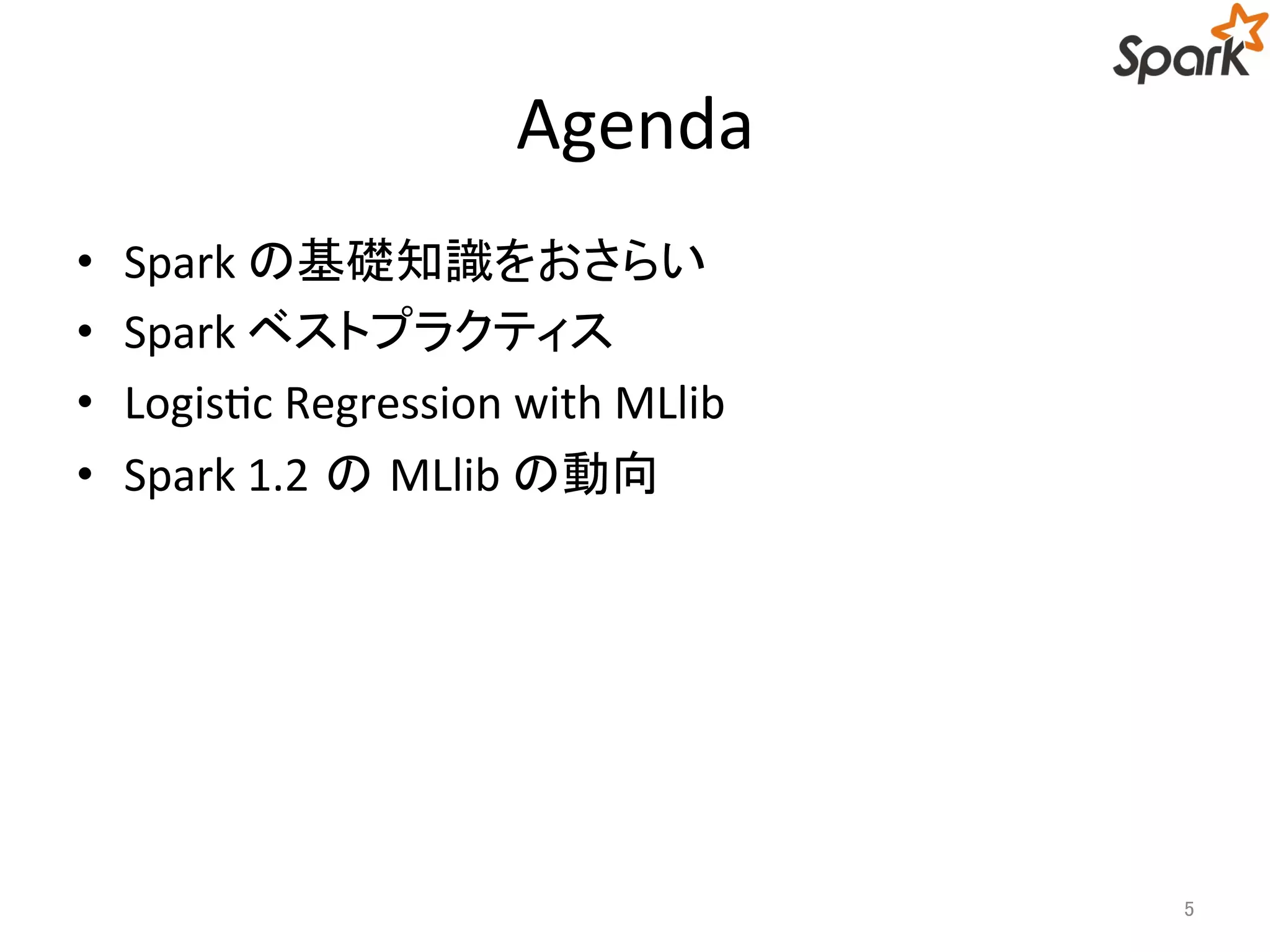 Spark

Agenda

• Spark の基礎知識をおさらい
• Spark ベストプラクティス
• Logistic Regression with MLlib
• Spark 1.2 の MLlib の動向

5